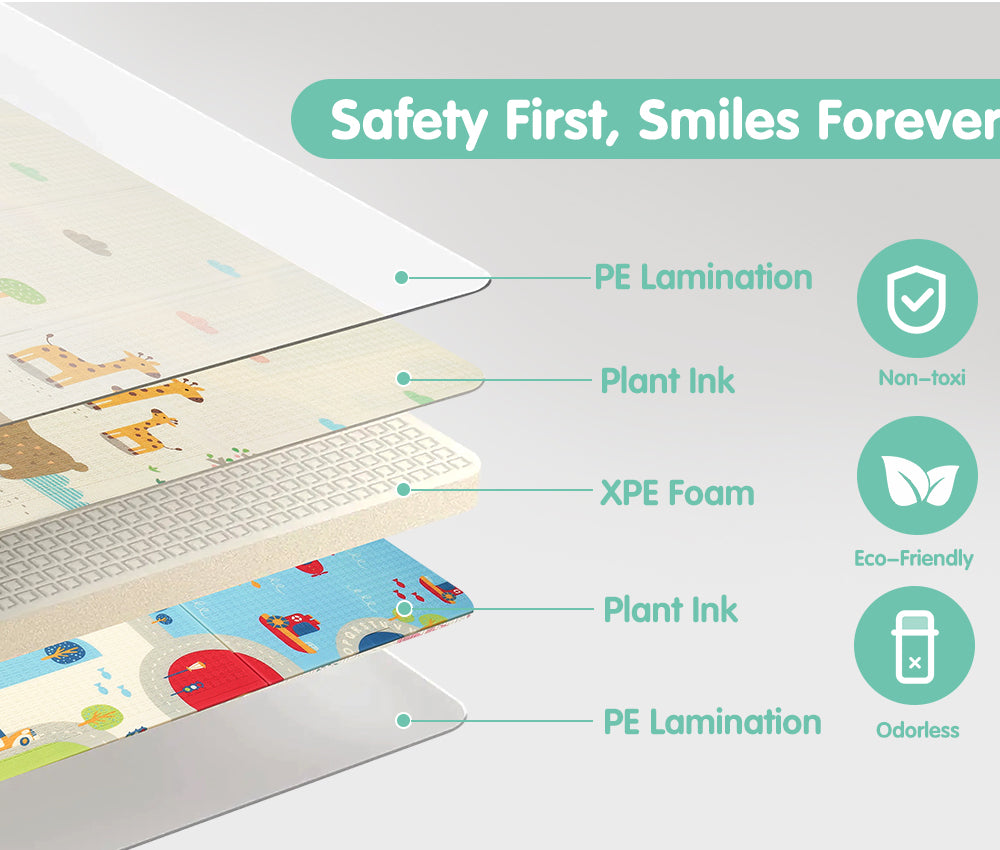 Safety First, Smiles Forever

PE Lamination

Plant Ink

XPE Foam

Plant Ink

PE Lamination

Non-toxi

Eco-Friendly

Odorless